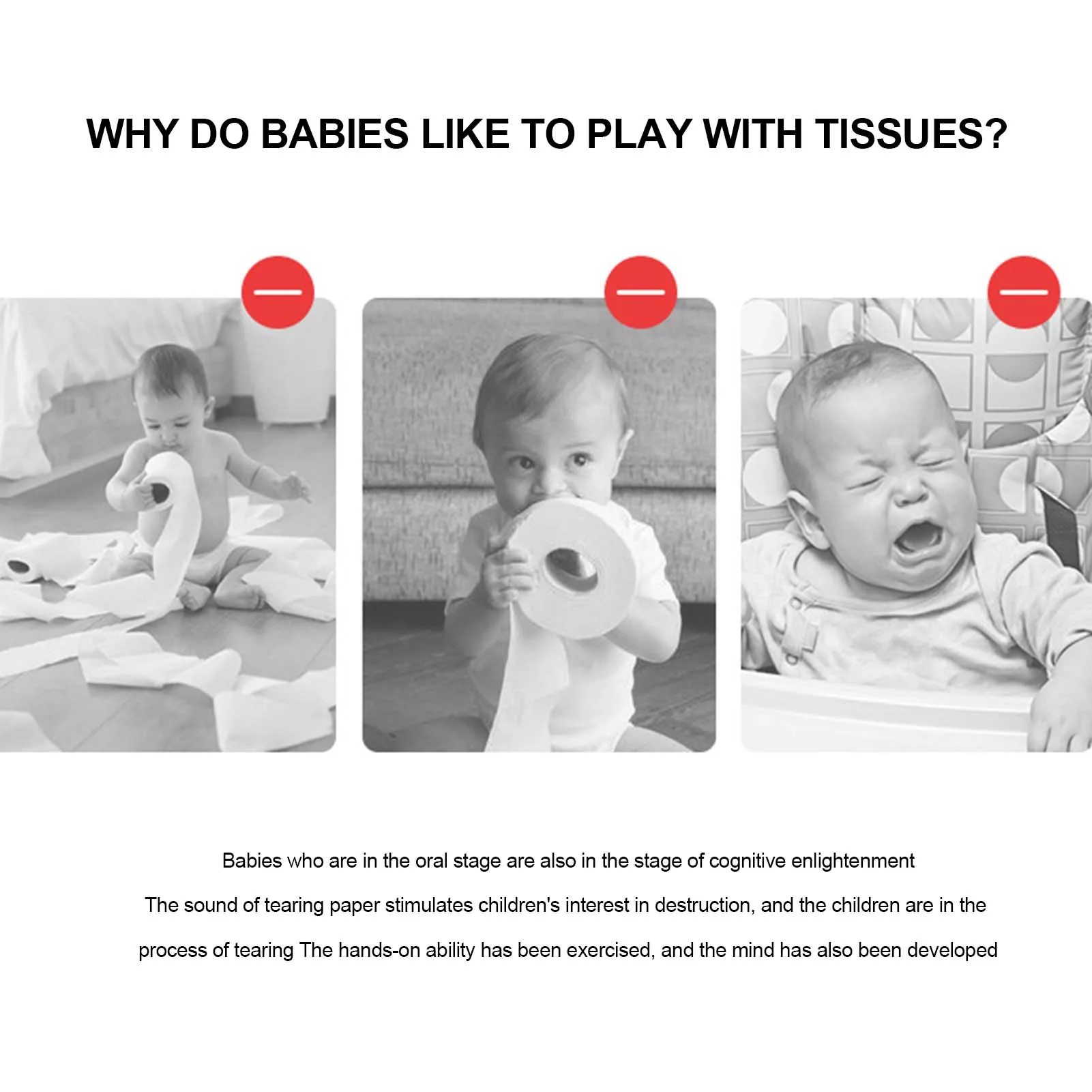 WHY DO BABIES LIKE TO PLAY WITH TISSUES?

Babies who are in the oral stage are also in the stage of cognitive enlightenment

The sound of tearing paper stimulates children's interest in destruction, and the children are in the process of tearing The hands-on ability has been exercised, and the mind has also been developed